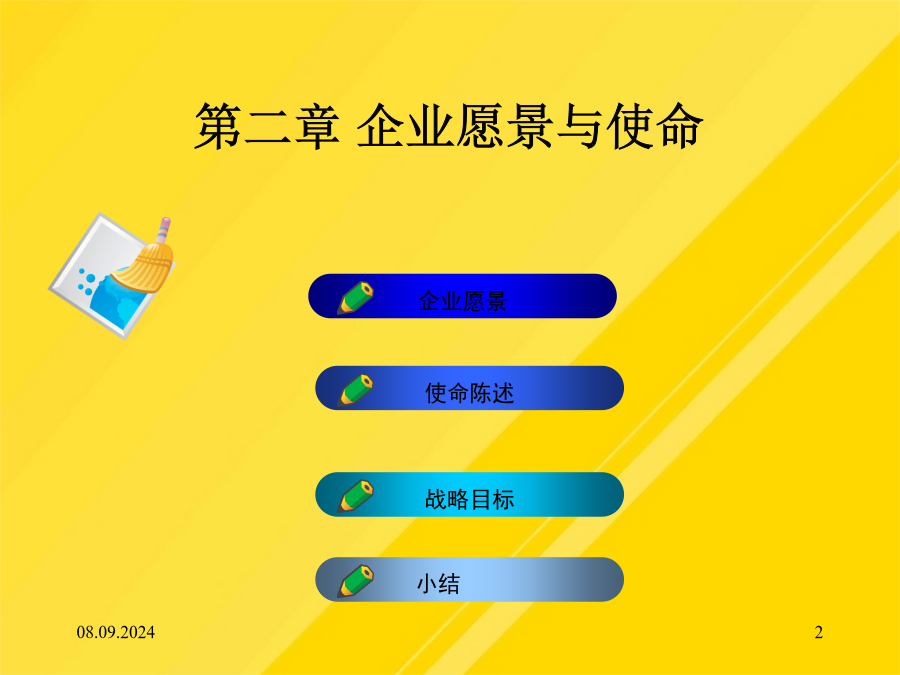 第二章 企业愿景与使命

企业愿景

使命陈述

战略目标

小结

08.09.2024

2